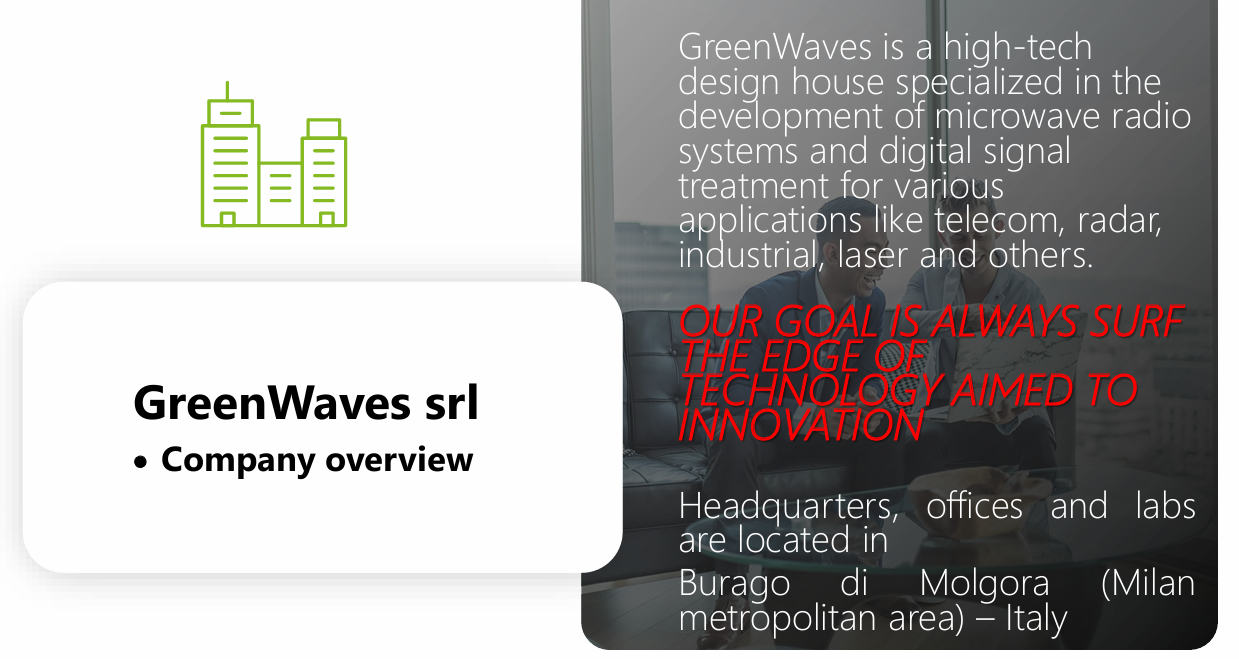 GreenWaves srl

• Company overview

GreenWaves is a high-tech design house specialized in the development of microwave radio systems and digital signal treatment for various applications like telecom, radar, industrial, laser and others.

OUR GOAL IS ALWAYS SURF THE EDGE OF TECHNOLOGY AIMED TO INNOVATION

Headquarters, offices and labs are located in

Burago di Molgora (Milan metropolitan area) – Italy